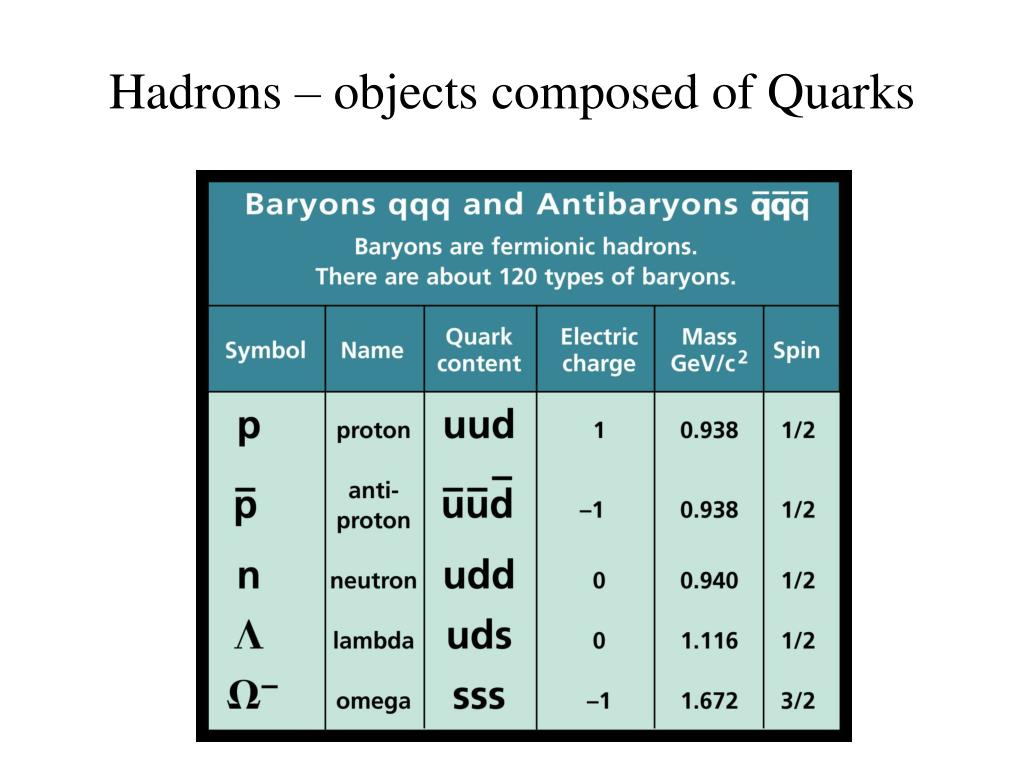 Hadrons – objects composed of Quarks

Baryons qqq and Antibaryons $\bar{q}\bar{q}\bar{q}$

Baryons are fermionic hadrons.
There are about 120 types of baryons.

| Symbol | Name | Quark content | Electric charge | Mass GeV/c$^2$ | Spin |
|---|---|---|---|---|---|
| p | proton | uud | 1 | 0.938 | 1/2 |
| $\bar{p}$ | anti-proton | $\bar{u}\bar{u}\bar{d}$ | –1 | 0.938 | 1/2 |
| n | neutron | udd | 0 | 0.940 | 1/2 |
| $\Lambda$ | lambda | uds | 0 | 1.116 | 1/2 |
| $\Omega^-$ | omega | sss | –1 | 1.672 | 3/2 |